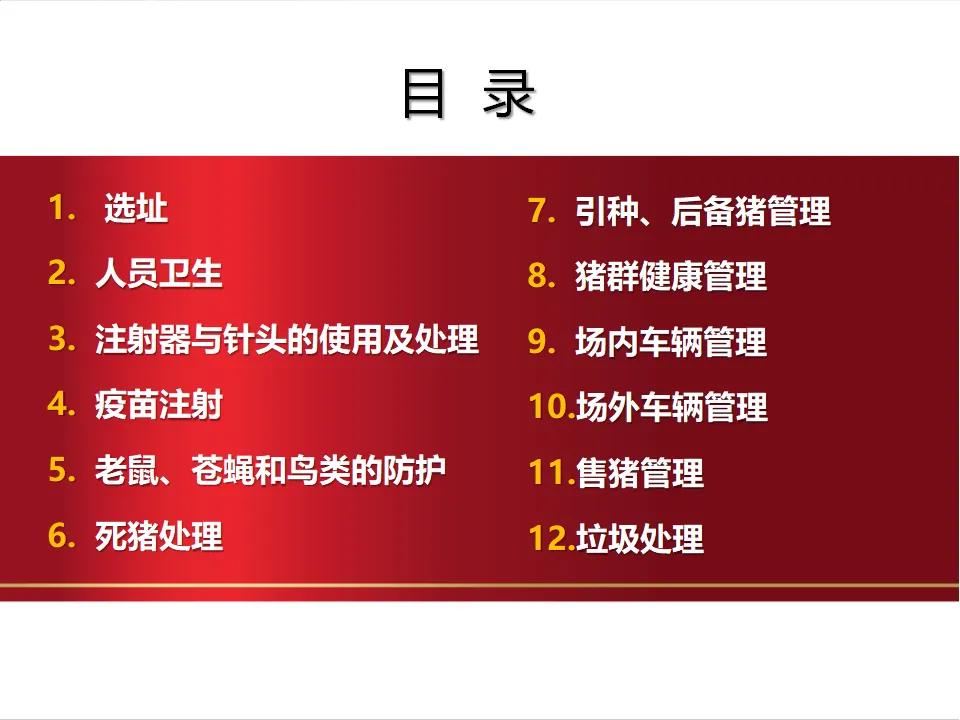 目 录

1. 选址
2. 人员卫生
3. 注射器与针头的使用及处理
4. 疫苗注射
5. 老鼠、苍蝇和鸟类的防护
6. 死猪处理

7. 引种、后备猪管理
8. 猪群健康管理
9. 场内车辆管理
10.场外车辆管理
11.售猪管理
12.垃圾处理